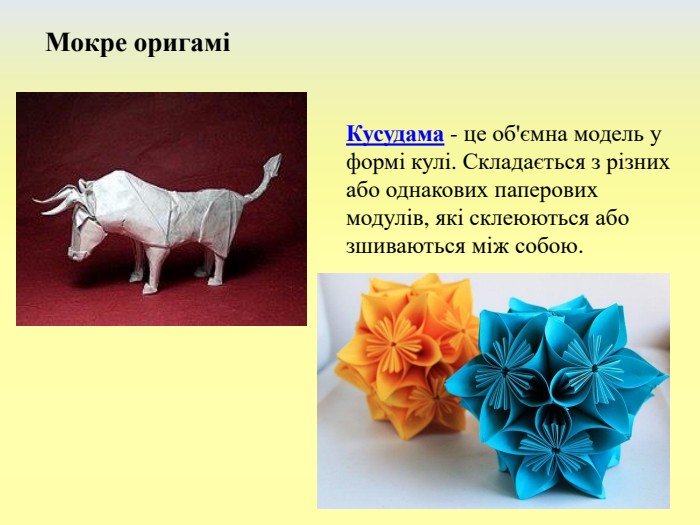 Мокре оригамі

Кусудама - це об'ємна модель у формі кулі. Складається з різних або однакових паперових модулів, які склеюються або зшиваються між собою.